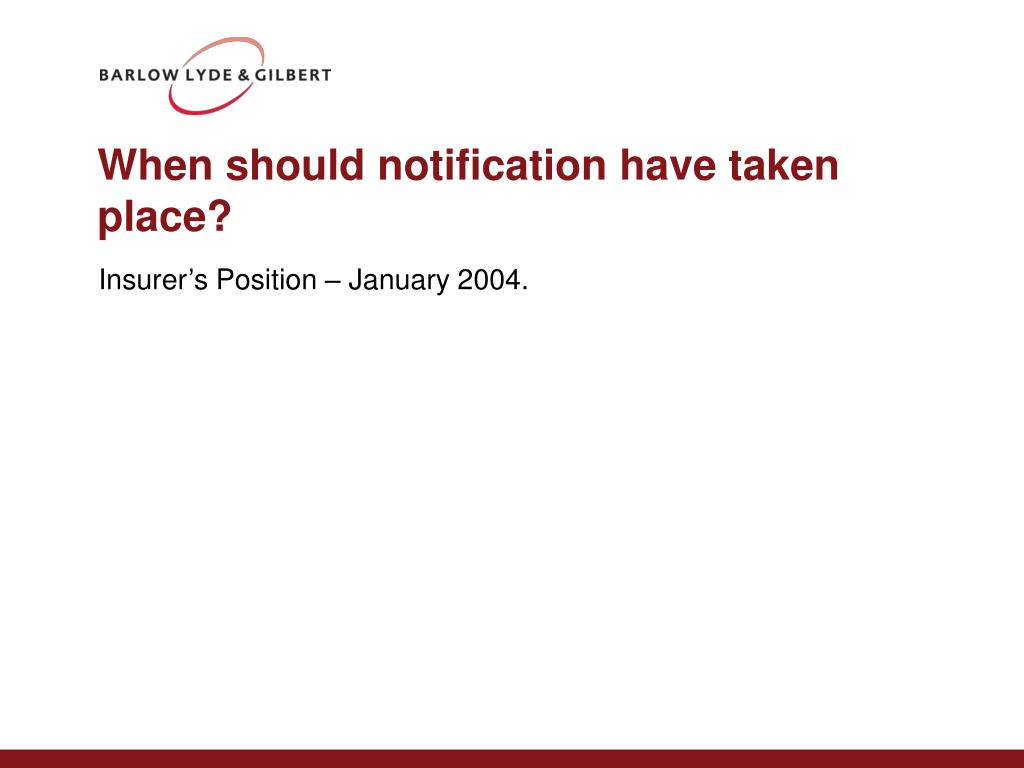 BARLOW LYDE & GILBERT

When should notification have taken place?

Insurer’s Position – January 2004.